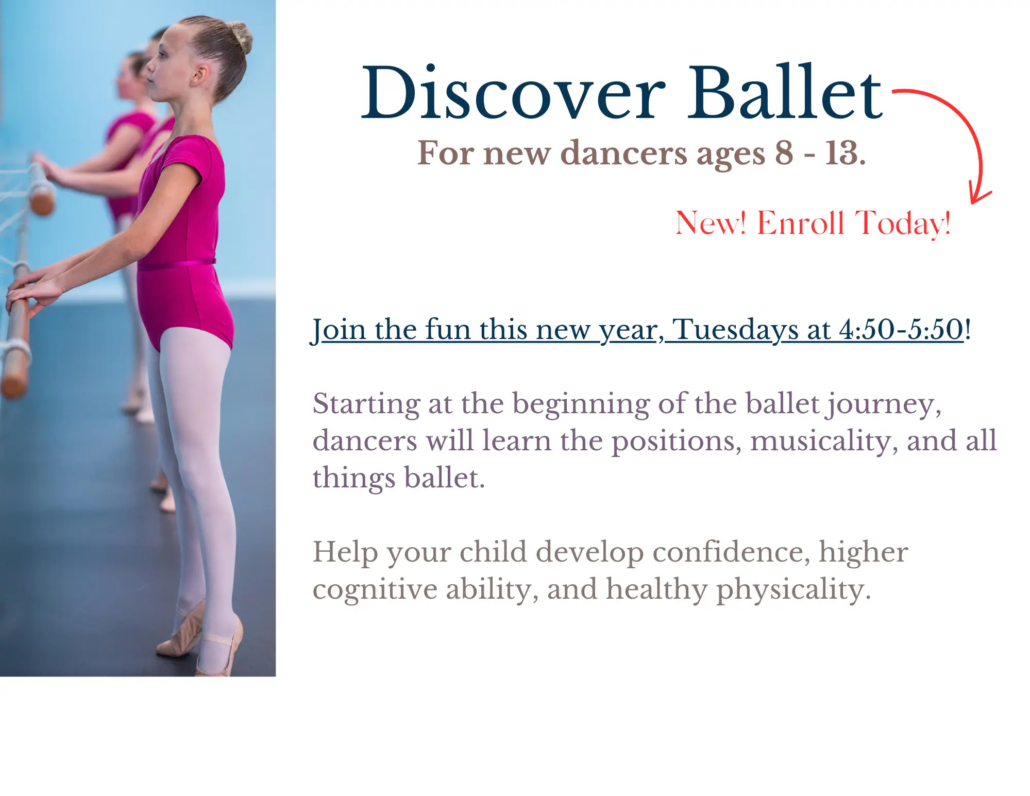 Discover Ballet
For new dancers ages 8 - 13.

New! Enroll Today!

Join the fun this new year, Tuesdays at 4:50-5:50!

Starting at the beginning of the ballet journey, dancers will learn the positions, musicality, and all things ballet.

Help your child develop confidence, higher cognitive ability, and healthy physicality.